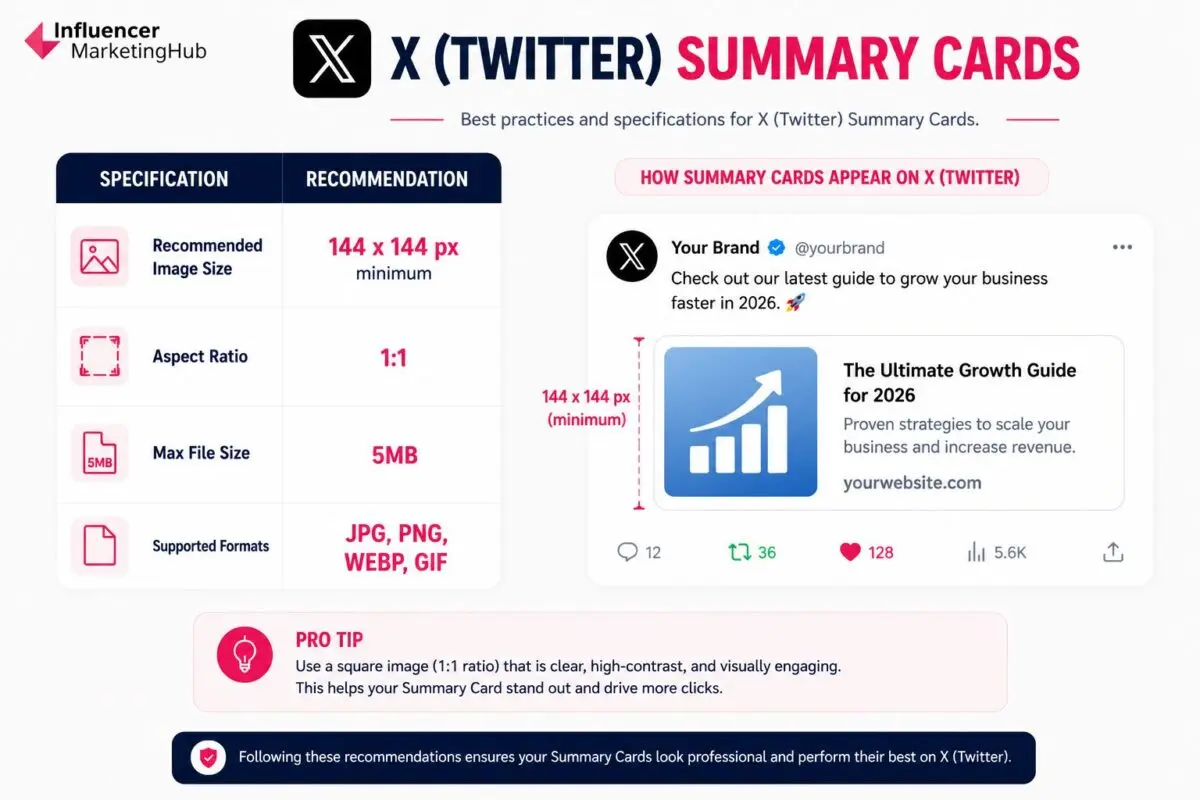 Influencer MarketingHub

X (TWITTER) SUMMARY CARDS

Best practices and specifications for X (Twitter) Summary Cards.

| SPECIFICATION | RECOMMENDATION |
|---|---|
| Recommended Image Size | 144 x 144 px minimum |
| Aspect Ratio | 1:1 |
| 5MB Max File Size | 5MB |
| Supported Formats | JPG, PNG, WEBP, GIF |

HOW SUMMARY CARDS APPEAR ON X (TWITTER)

Your Brand @yourbrand

Check out our latest guide to grow your business faster in 2026. 🚀

144 x 144 px (minimum)

The Ultimate Growth Guide for 2026

Proven strategies to scale your business and increase revenue.

yourwebsite.com

12 36 128 5.6K

PRO TIP

Use a square image (1:1 ratio) that is clear, high-contrast, and visually engaging. This helps your Summary Card stand out and drive more clicks.

Following these recommendations ensures your Summary Cards look professional and perform their best on X (Twitter).